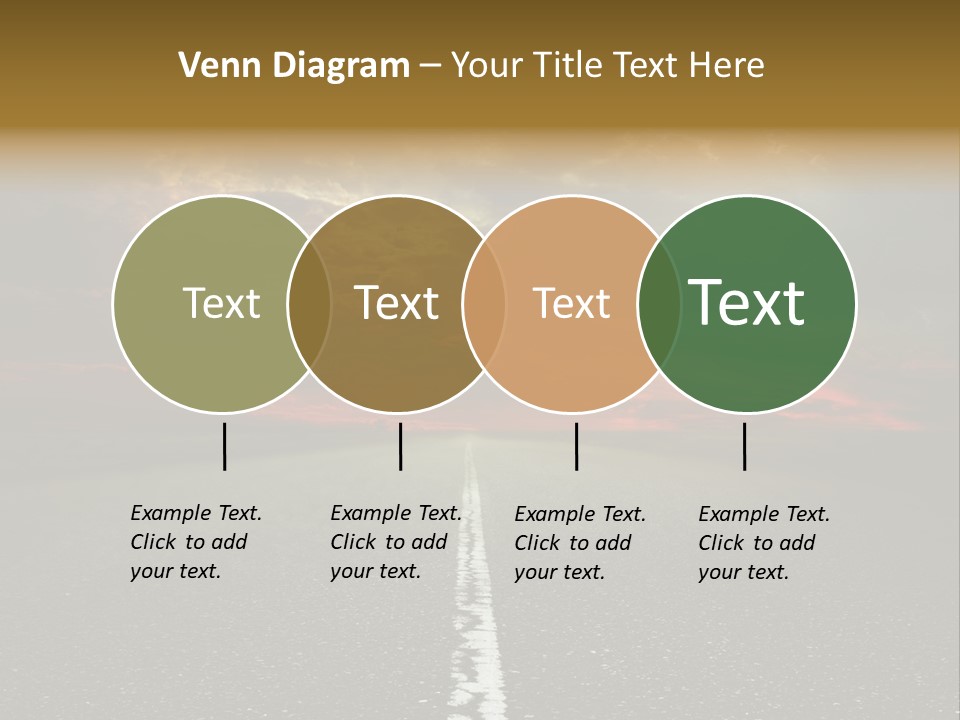 Venn Diagram – Your Title Text Here

Text

Text

Text

Text

Example Text. Click to add your text.

Example Text. Click to add your text.

Example Text. Click to add your text.

Example Text. Click to add your text.